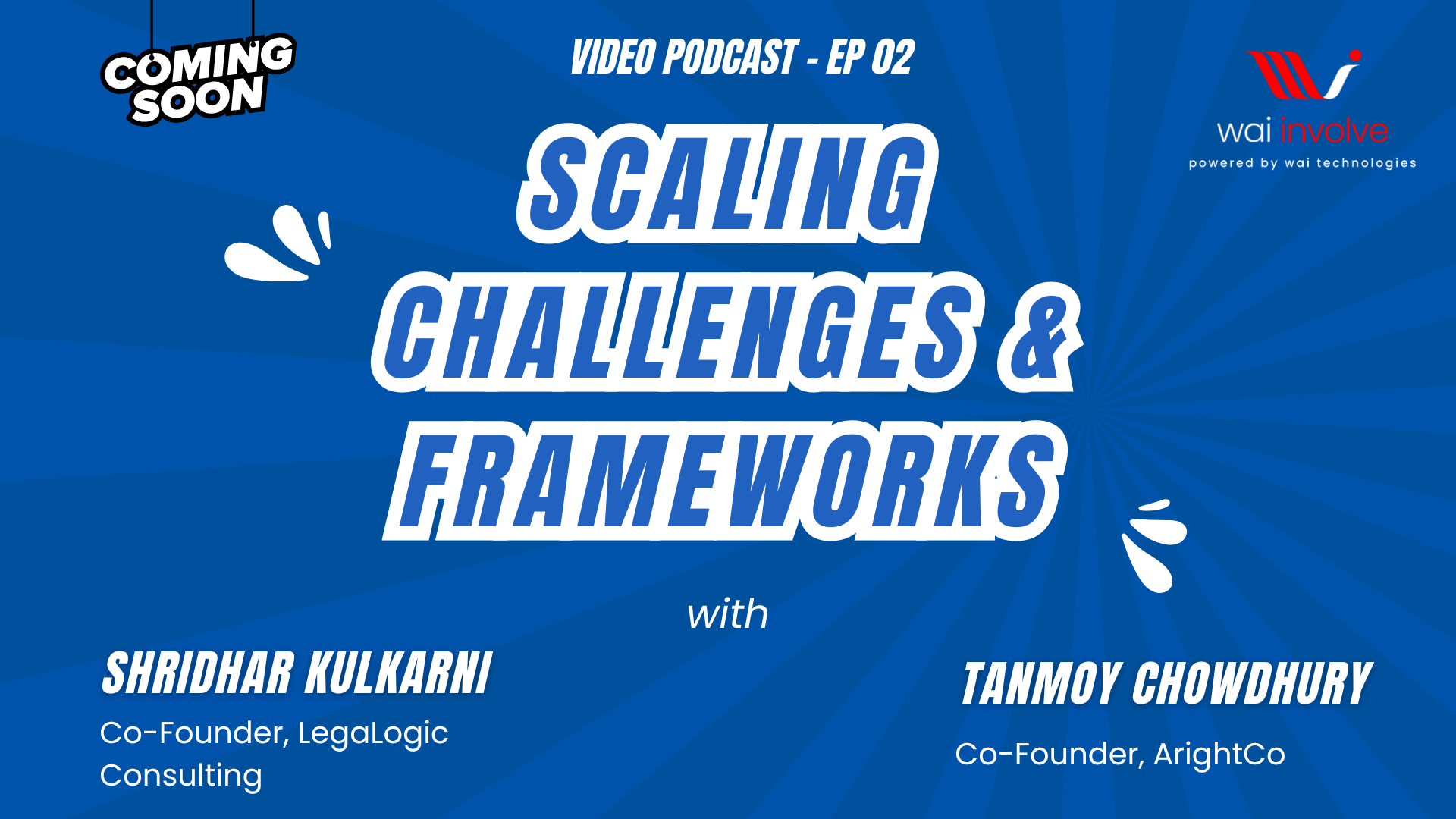 COMING SOON

VIDEO PODCAST - EP 02

wai involve
powered by wai technologies

SCALING CHALLENGES & FRAMEWORKS

with

SHRIDHAR KULKARNI
Co-Founder, LegaLogic Consulting

TANMOY CHOWDHURY
Co-Founder, ArightCo